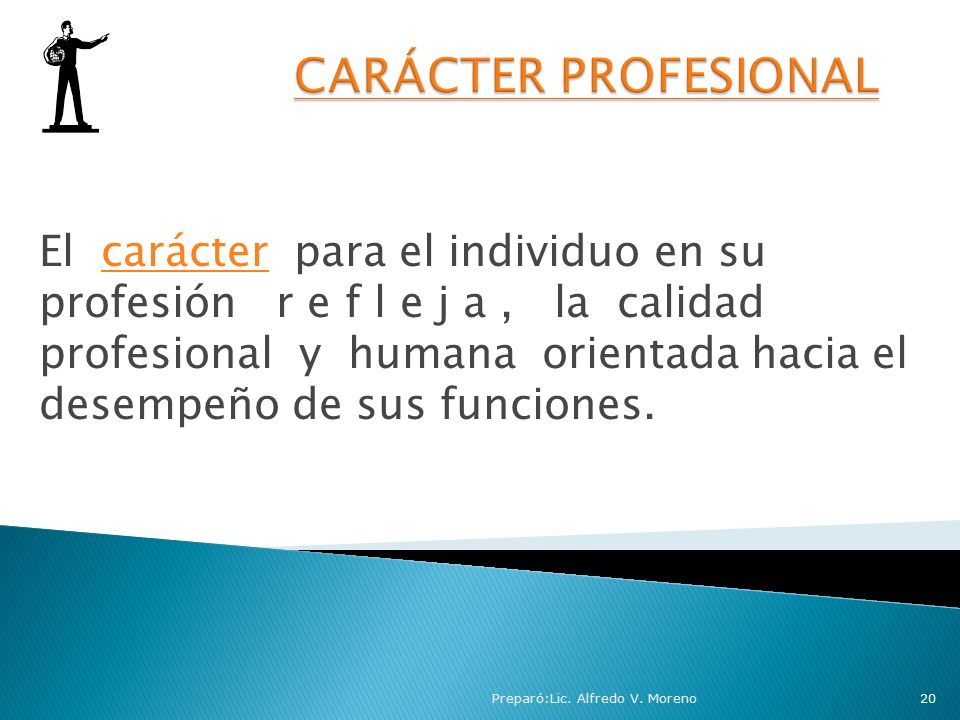 CARÁCTER PROFESIONAL

El carácter para el individuo en su profesión r e f l e j a , la calidad profesional y humana orientada hacia el desempeño de sus funciones.

Preparó:Lic. Alfredo V. Moreno

20